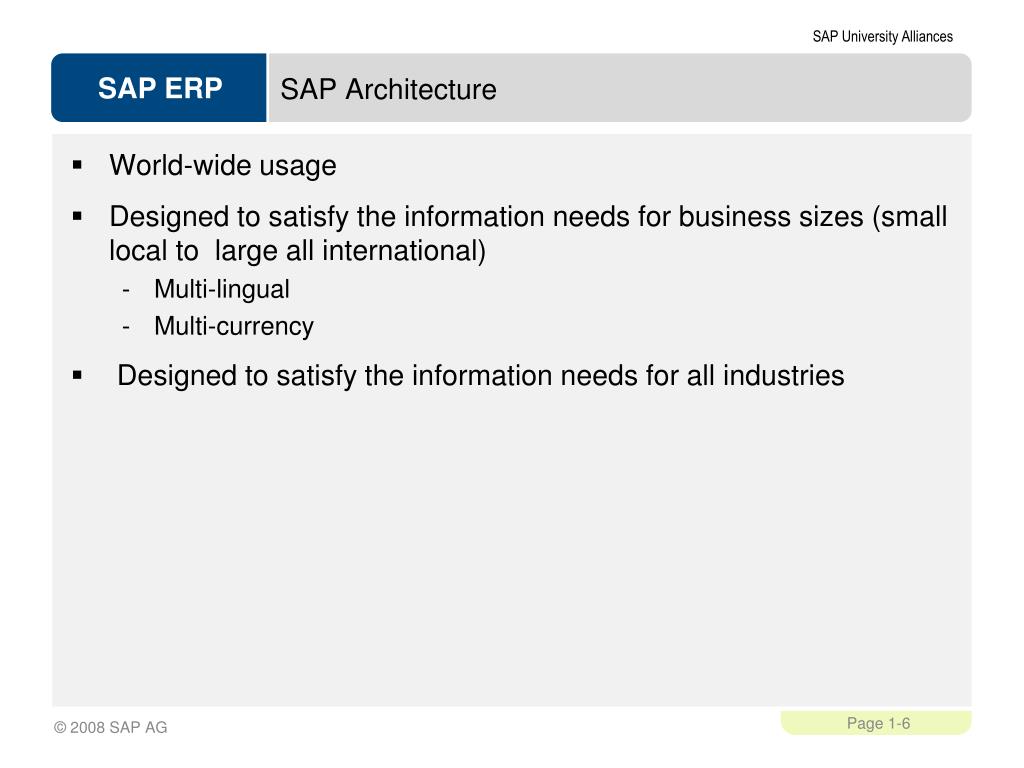 SAP University Alliances

SAP ERP

SAP Architecture

▪ World-wide usage

▪ Designed to satisfy the information needs for business sizes (small local to large all international)

- Multi-lingual
- Multi-currency

▪ Designed to satisfy the information needs for all industries

© 2008 SAP AG

Page 1-6